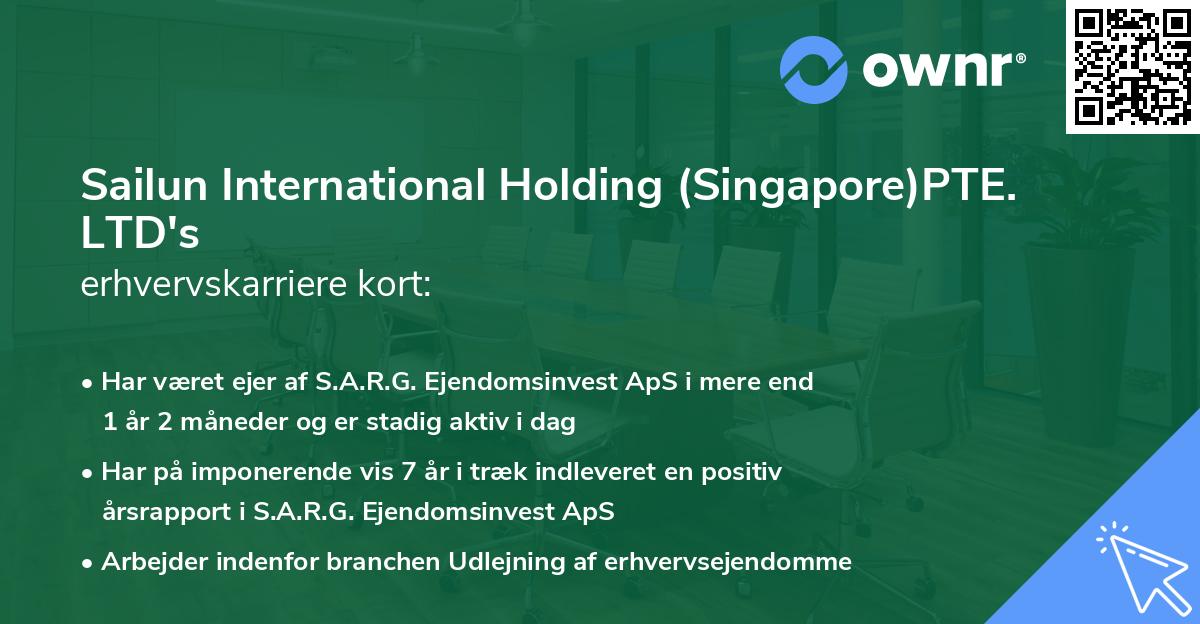 ownr®

Sailun International Holding (Singapore)PTE. LTD's
erhvervskarriere kort:

• Har været ejer af S.A.R.G. Ejendomsinvest ApS i mere end 1 år 2 måneder og er stadig aktiv i dag
• Har på imponerende vis 7 år i træk indleveret en positiv årsrapport i S.A.R.G. Ejendomsinvest ApS
• Arbejder indenfor branchen Udlejning af erhvervsejendomme